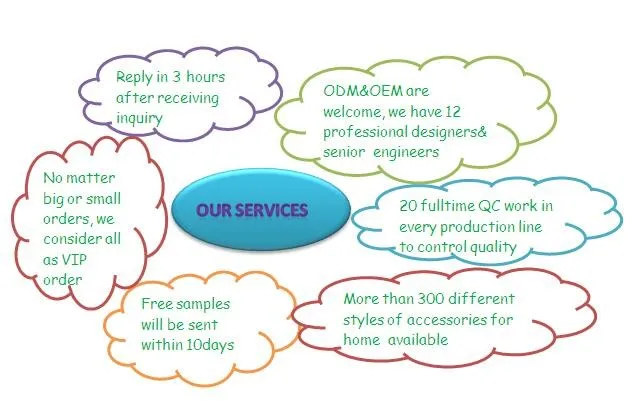 Reply in 3 hours after receiving inquiry

ODM&OEM are welcome, we have 12 professional designers& senior engineers

No matter big or small orders, we consider all as VIP order

OUR SERVICES

20 fulltime QC work in every production line to control quality

Free samples will be sent within 10days

More than 300 different styles of accessories for home available